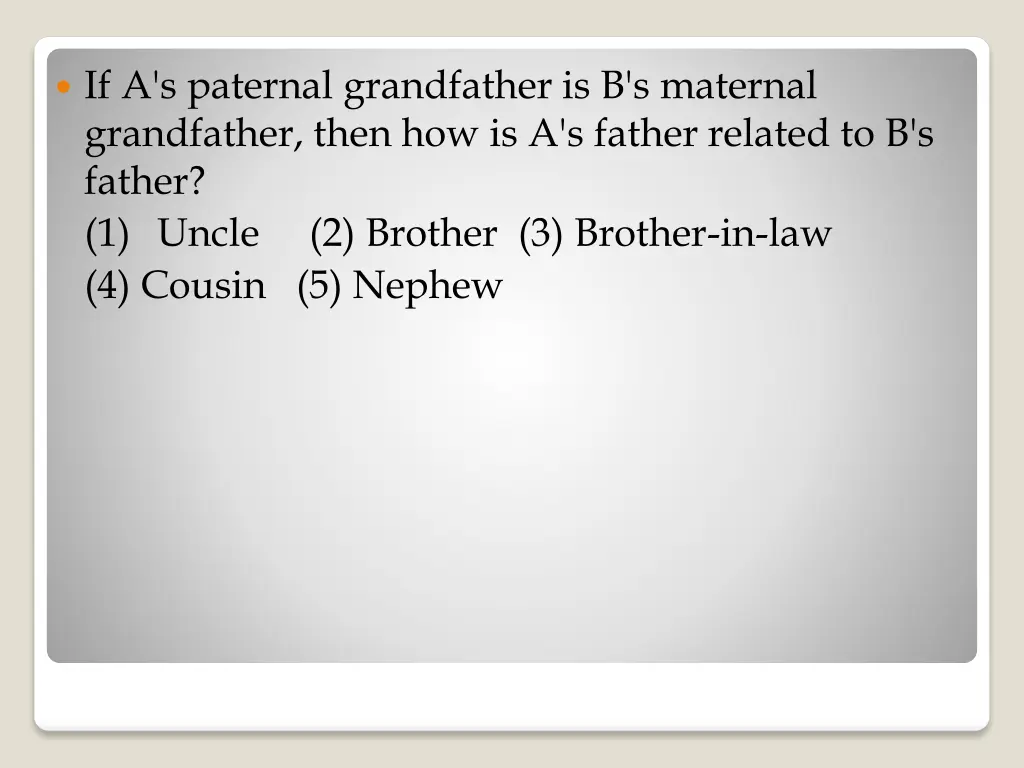 If A's paternal grandfather is B's maternal grandfather, then how is A's father related to B's father?

(1) Uncle (2) Brother (3) Brother-in-law

(4) Cousin (5) Nephew